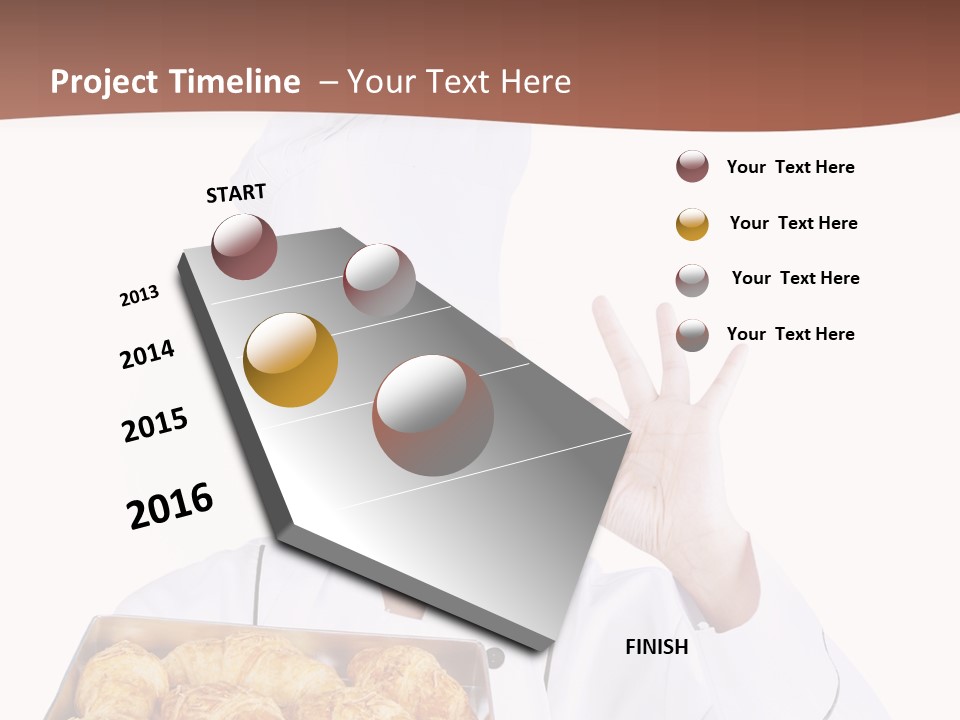 Project Timeline – Your Text Here

START

2013

2014

2015

2016

FINISH

Your Text Here

Your Text Here

Your Text Here

Your Text Here